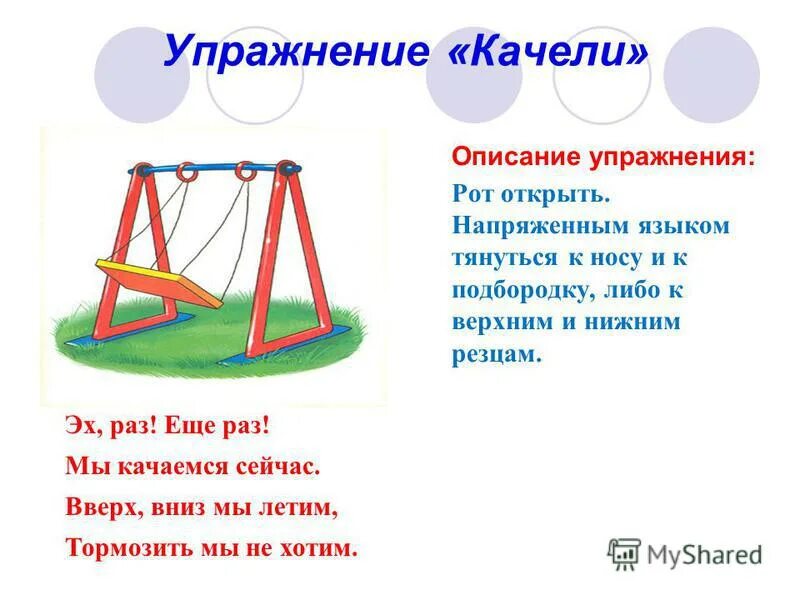 Упражнение «Качели»

Описание упражнения:

Рот открыть. Напряженным языком тянуться к носу и к подбородку, либо к верхним и нижним резцам.

Эх, раз! Еще раз!
Мы качаемся сейчас.
Вверх, вниз мы летим,
Тормозить мы не хотим.

MyShared